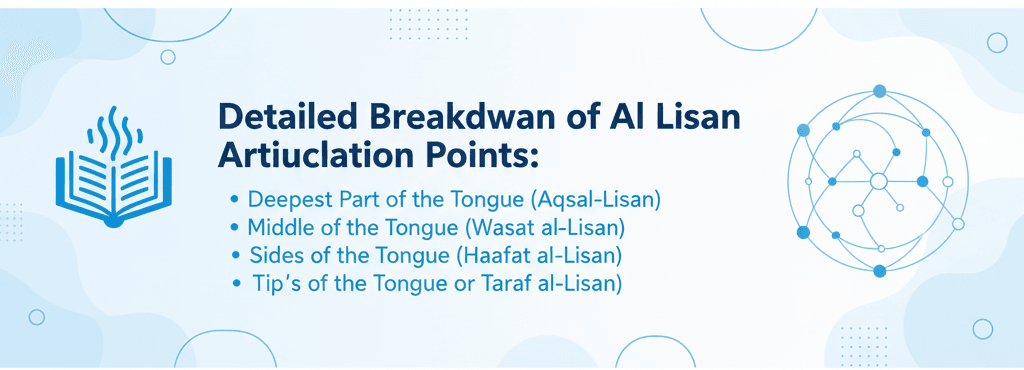 Detailed Breakdwan of Al Lisan Artiuclation Points:

• Deepest Part of the Tongue (Aqsal-Lisan)
• Middle of the Tongue (Wasat al-Lisan)
• Sides of the Tongue (Haafat al-Lisan)
• Tip's of the Tongue or Taraf al-Lisan)